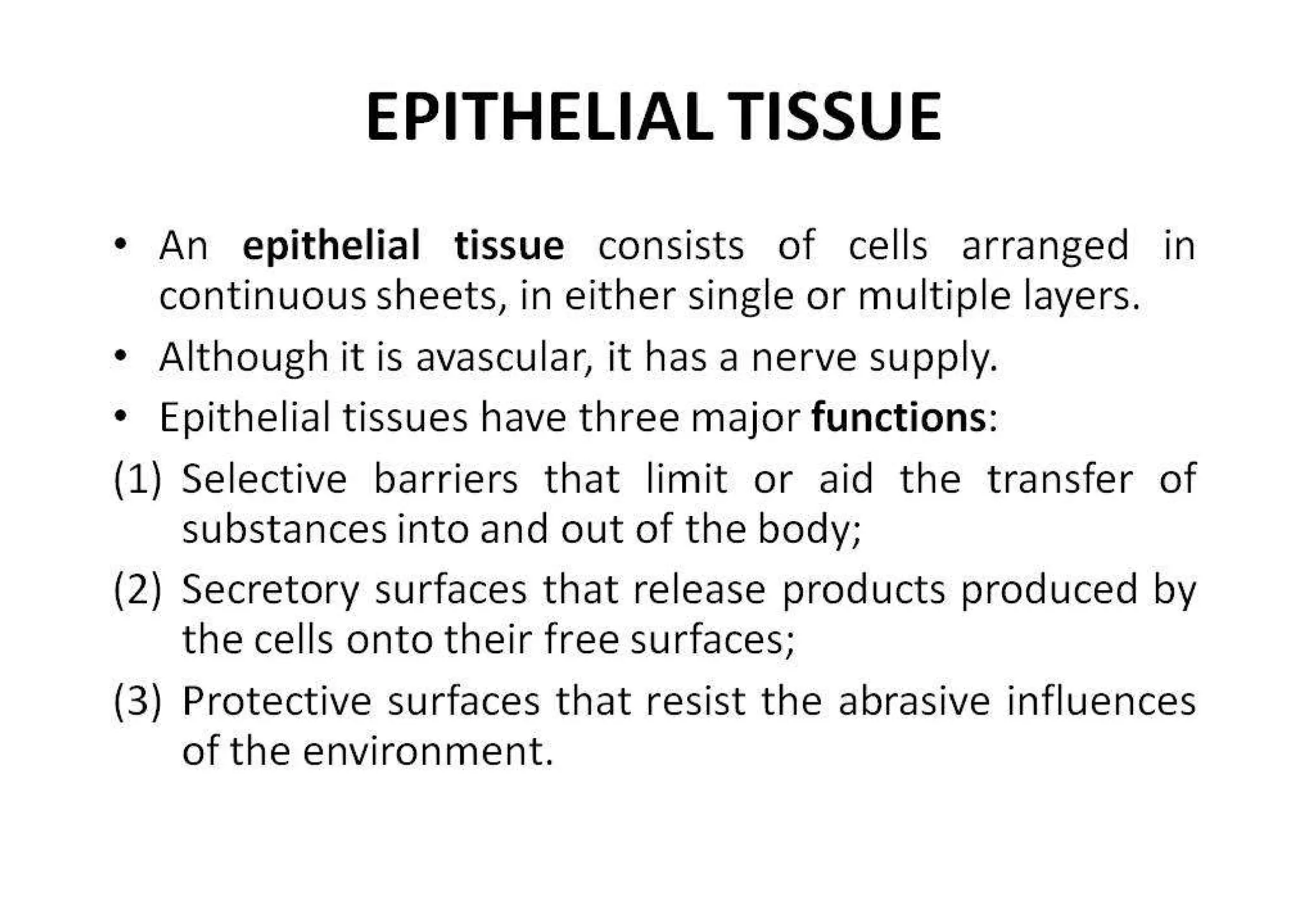 EPITHELIAL TISSUE

• An epithelial tissue consists of cells arranged in continuous sheets, in either single or multiple layers.

• Although it is avascular, it has a nerve supply.

• Epithelial tissues have three major functions:

(1) Selective barriers that limit or aid the transfer of substances into and out of the body;

(2) Secretory surfaces that release products produced by the cells onto their free surfaces;

(3) Protective surfaces that resist the abrasive influences of the environment.